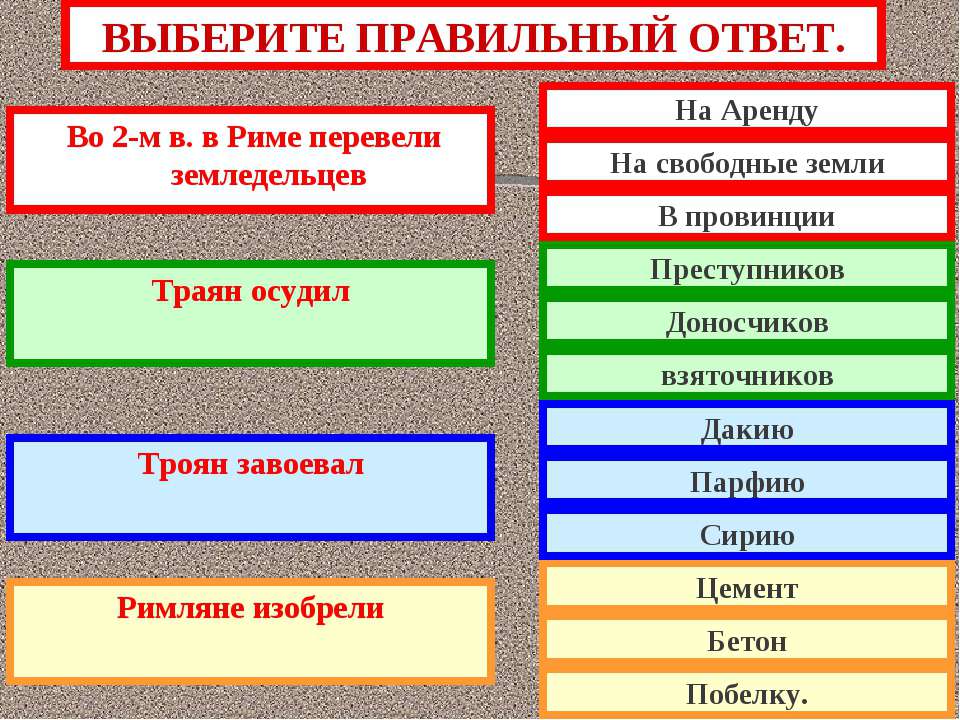 ВЫБЕРИТЕ ПРАВИЛЬНЫЙ ОТВЕТ.

Во 2-м в. в Риме перевели земледельцев

На Аренду

На свободные земли

В провинции

Траян осудил

Преступников

Доносчиков

взяточников

Троян завоевал

Дакию

Парфию

Сирию

Римляне изобрели

Цемент

Бетон

Побелку.